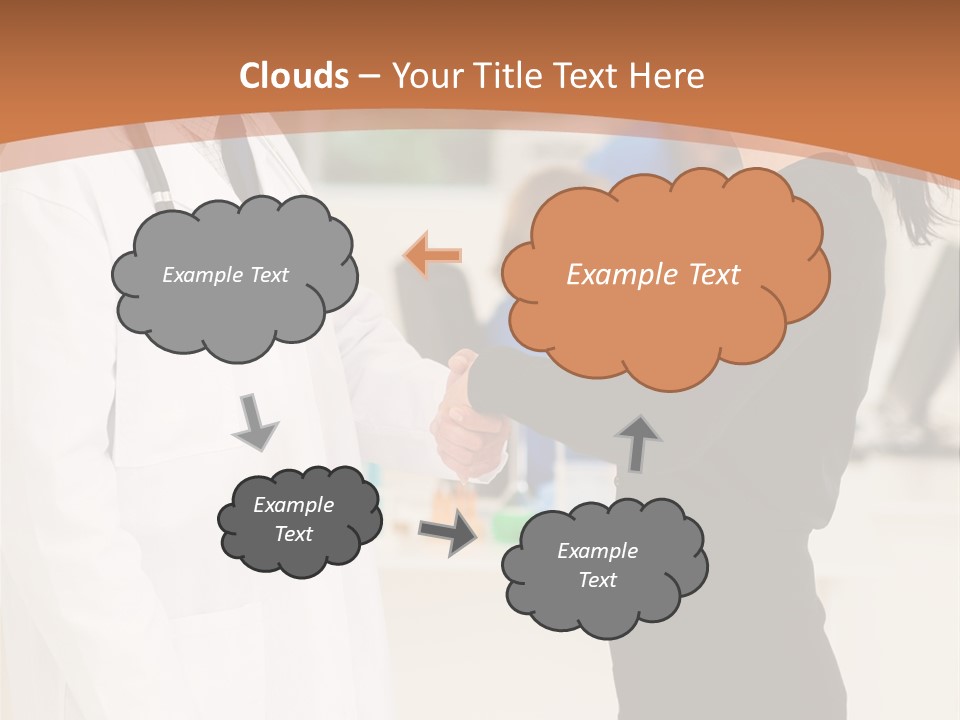 Clouds – Your Title Text Here

Example Text

Example Text

Example Text

Example Text